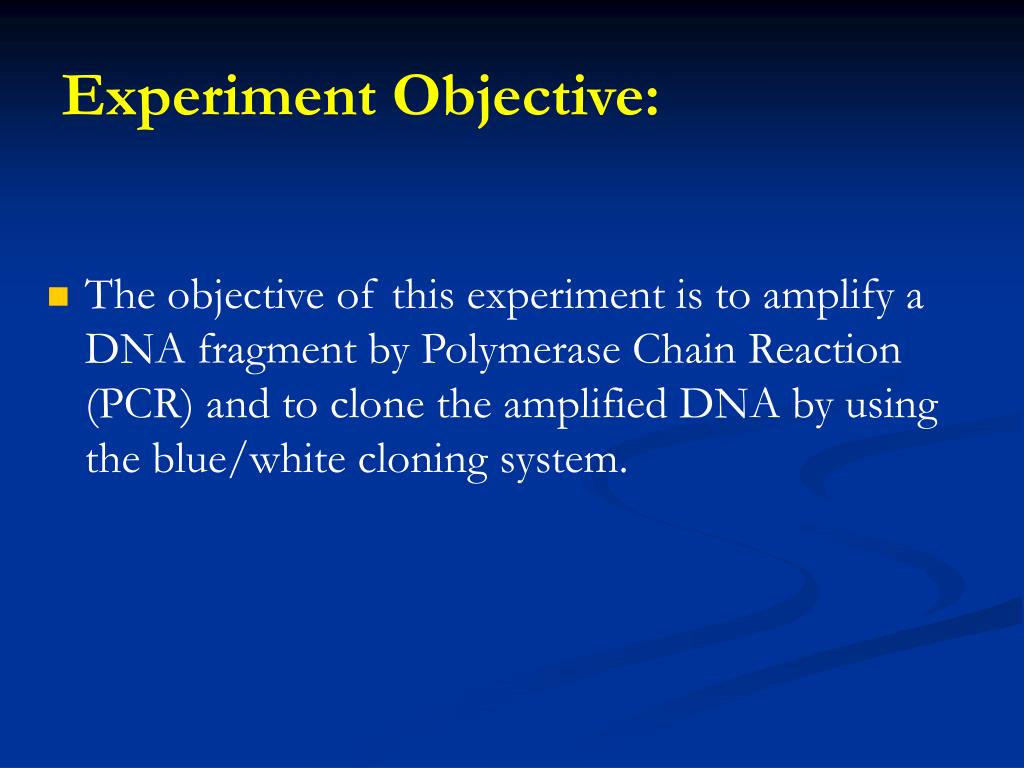 Experiment Objective:

The objective of this experiment is to amplify a DNA fragment by Polymerase Chain Reaction (PCR) and to clone the amplified DNA by using the blue/white cloning system.